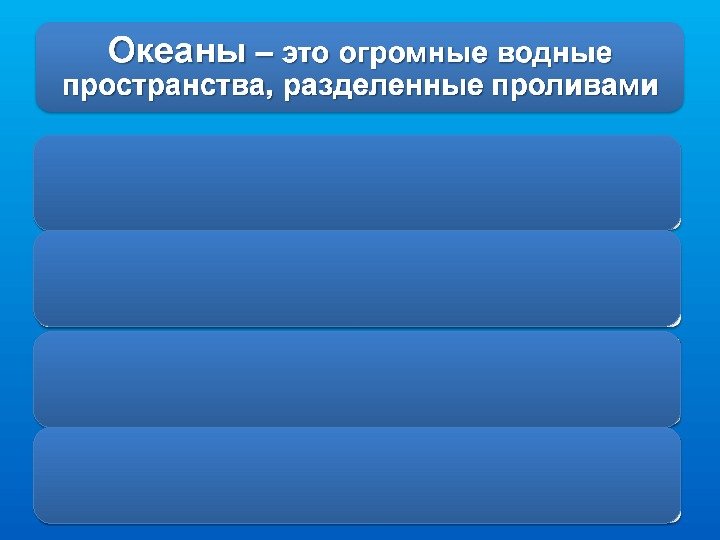 Океаны – это огромные водные пространства, разделенные проливами